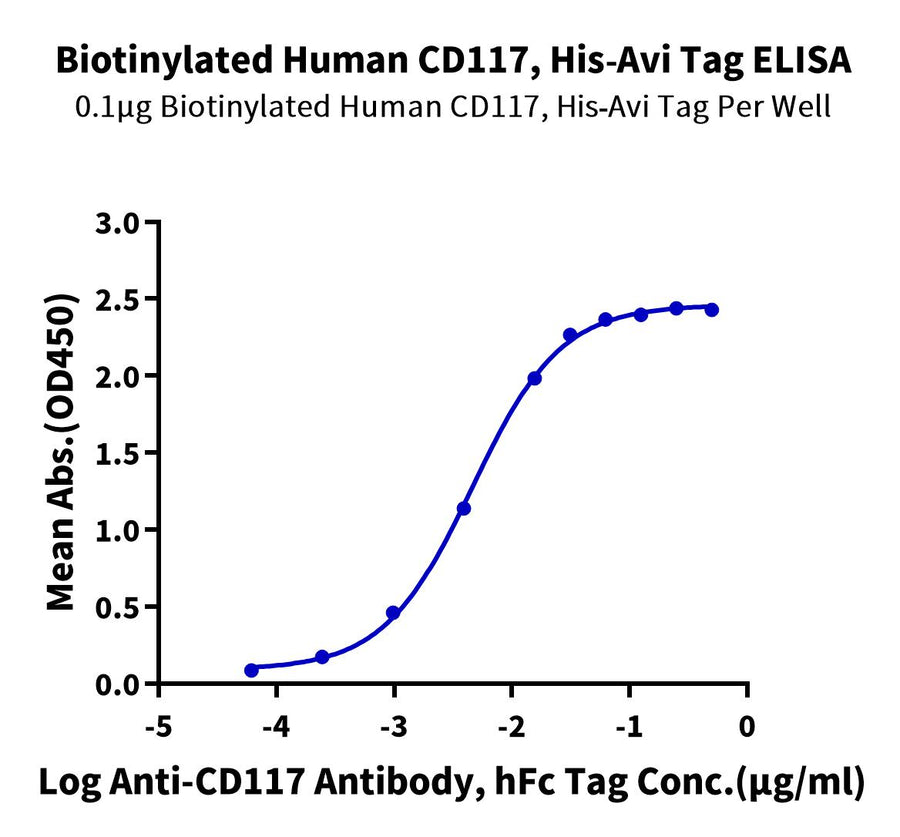 Biotinylated Human CD117, His-Avi Tag ELISA
0.1μg Biotinylated Human CD117, His-Avi Tag Per Well

Mean Abs.(OD450)

3.0
2.5
2.0
1.5
1.0
0.5
0.0

-5
-4
-3
-2
-1
0

Log Anti-CD117 Antibody, hFc Tag Conc.(μg/ml)